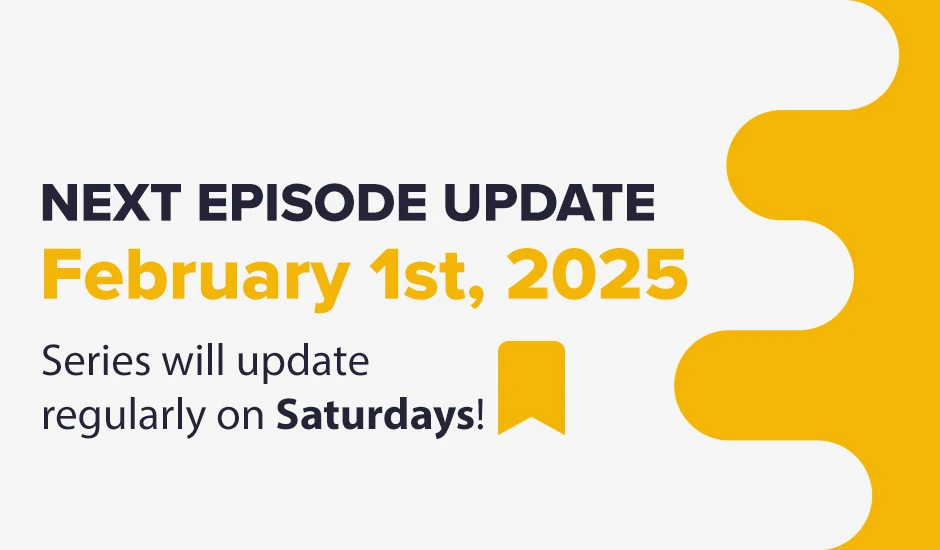 NEXT EPISODE UPDATE
February 1st, 2025

Series will update regularly on Saturdays!